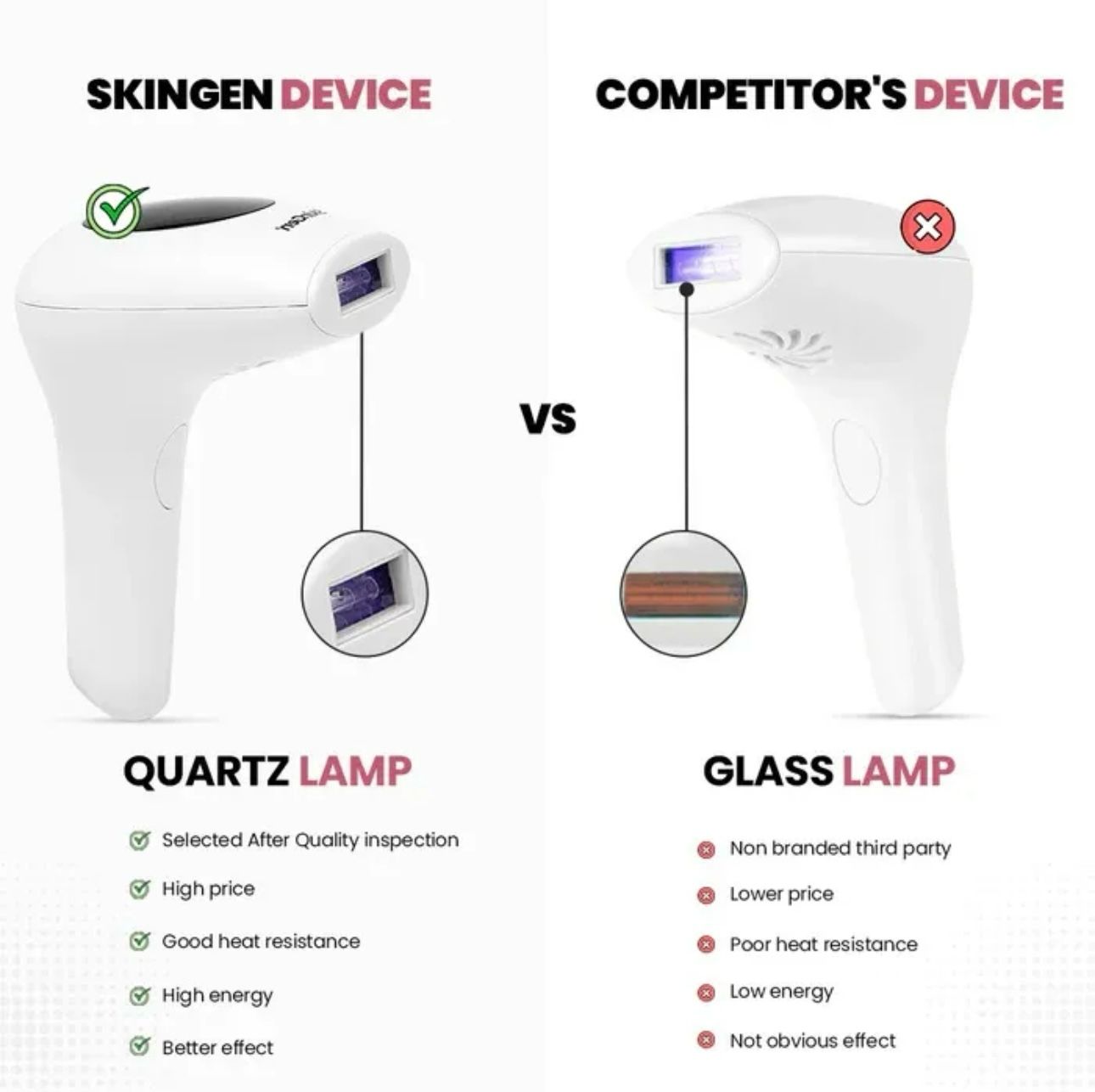 SKINGEN DEVICE

QUARTZ LAMP

Selected After Quality inspection

High price

Good heat resistance

High energy

Better effect

VS

COMPETITOR'S DEVICE

GLASS LAMP

Non branded third party

Lower price

Poor heat resistance

Low energy

Not obvious effect